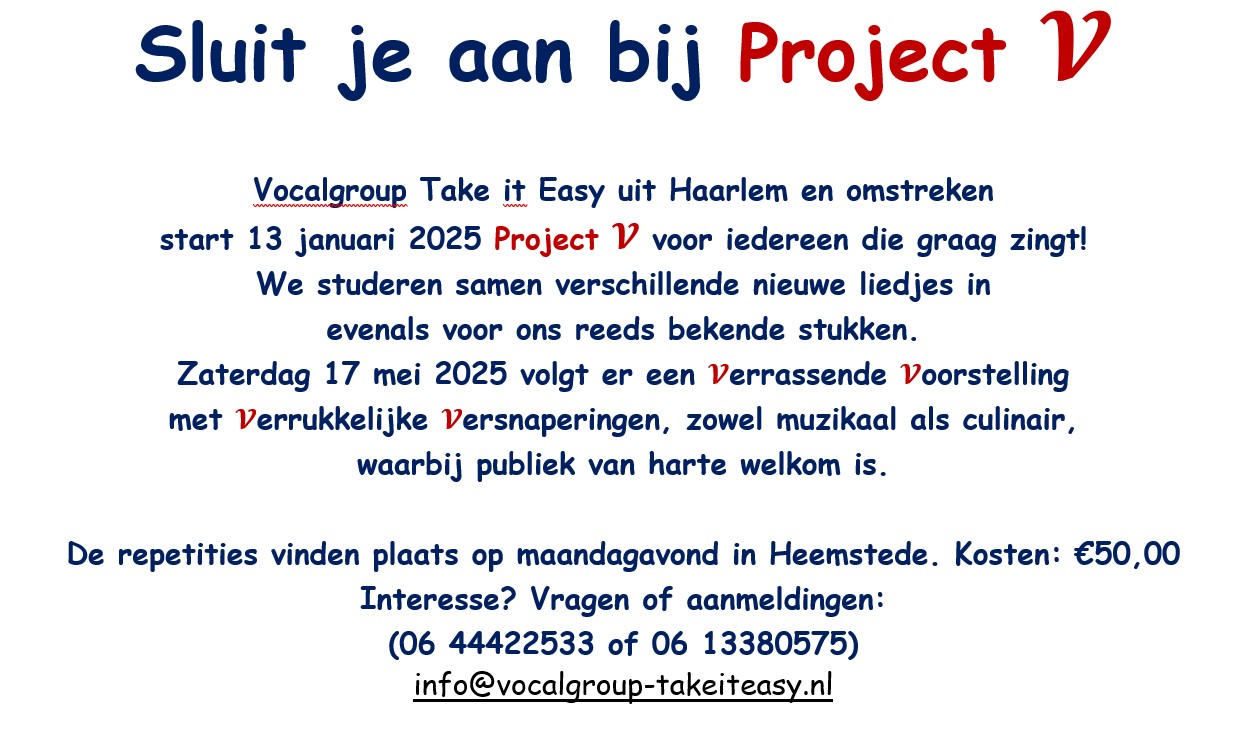 Sluit je aan bij Project V

Vocalgroup Take it Easy uit Haarlem en omstreken start 13 januari 2025 Project V voor iedereen die graag zingt! We studeren samen verschillende nieuwe liedjes in evenals voor ons reeds bekende stukken. Zaterdag 17 mei 2025 volgt er een Verrassende Voorstelling met Verrukkelijke Versnaperingen, zowel muzikaal als culinair, waarbij publiek van harte welkom is.

De repetities vinden plaats op maandagavond in Heemstede. Kosten: €50,00
Interesse? Vragen of aanmeldingen:
(06 44422533 of 06 13380575)
info@vocalgroup-takeiteasy.nl